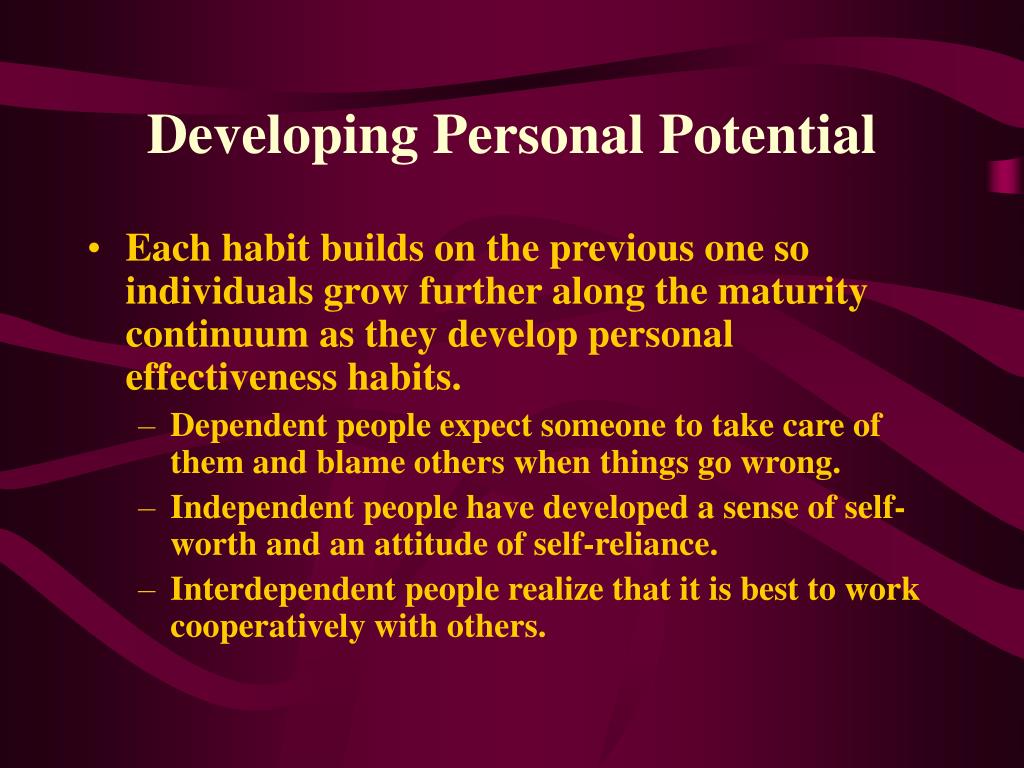 Developing Personal Potential

• Each habit builds on the previous one so individuals grow further along the maturity continuum as they develop personal effectiveness habits.
– Dependent people expect someone to take care of them and blame others when things go wrong.
– Independent people have developed a sense of self-worth and an attitude of self-reliance.
– Interdependent people realize that it is best to work cooperatively with others.